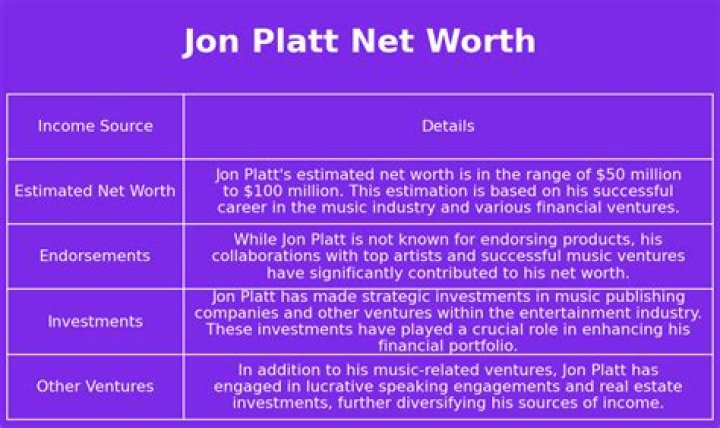 Jon Platt Net Worth

| Income Source | Details |
|---|---|
| Estimated Net Worth | Jon Platt's estimated net worth is in the range of \$50 million to \$100 million. This estimation is based on his successful career in the music industry and various financial ventures. |
| Endorsements | While Jon Platt is not known for endorsing products, his collaborations with top artists and successful music ventures have significantly contributed to his net worth. |
| Investments | Jon Platt has made strategic investments in music publishing companies and other ventures within the entertainment industry. These investments have played a crucial role in enhancing his financial portfolio. |
| Other Ventures | In addition to his music-related ventures, Jon Platt has engaged in lucrative speaking engagements and real estate investments, further diversifying his sources of income. |